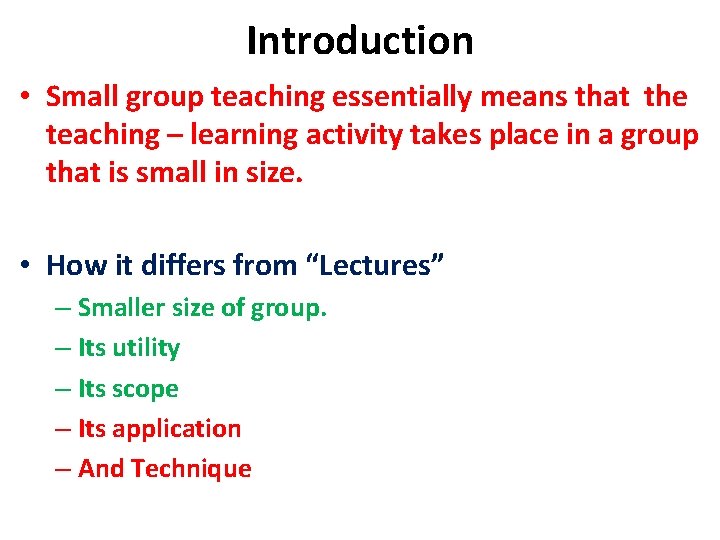 Introduction

• Small group teaching essentially means that the teaching – learning activity takes place in a group that is small in size.

• How it differs from “Lectures”
– Smaller size of group.
– Its utility
– Its scope
– Its application
– And Technique